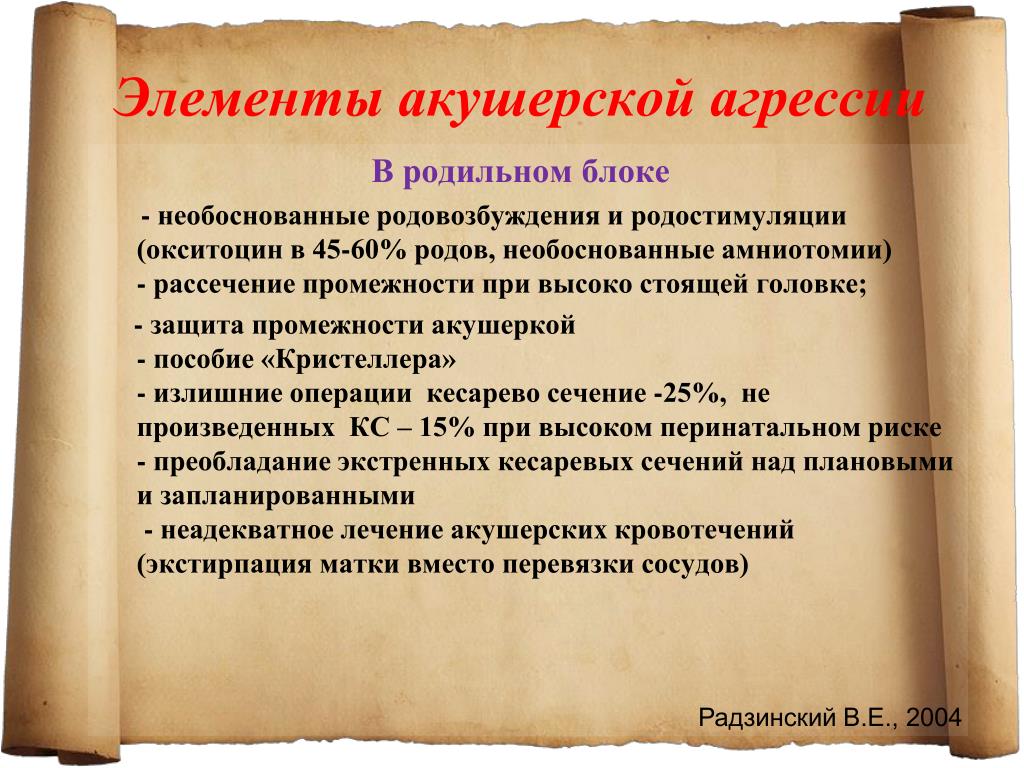 Элементы акушерской агрессии

В родильном блоке

- необоснованные родовозбуждения и родостимуляции (окситоцин в 45-60% родов, необоснованные амниотомии)
- рассечение промежности при высоко стоящей головке;

- защита промежности акушеркой
- пособие «Кристеллера»
- излишние операции кесарево сечение -25%, не произведенных КС – 15% при высоком перинатальном риске
- преобладание экстренных кесаревых сечений над плановыми и запланированными
- неадекватное лечение акушерских кровотечений (экстирпация матки вместо перевязки сосудов)

Радзинский В.Е., 2004